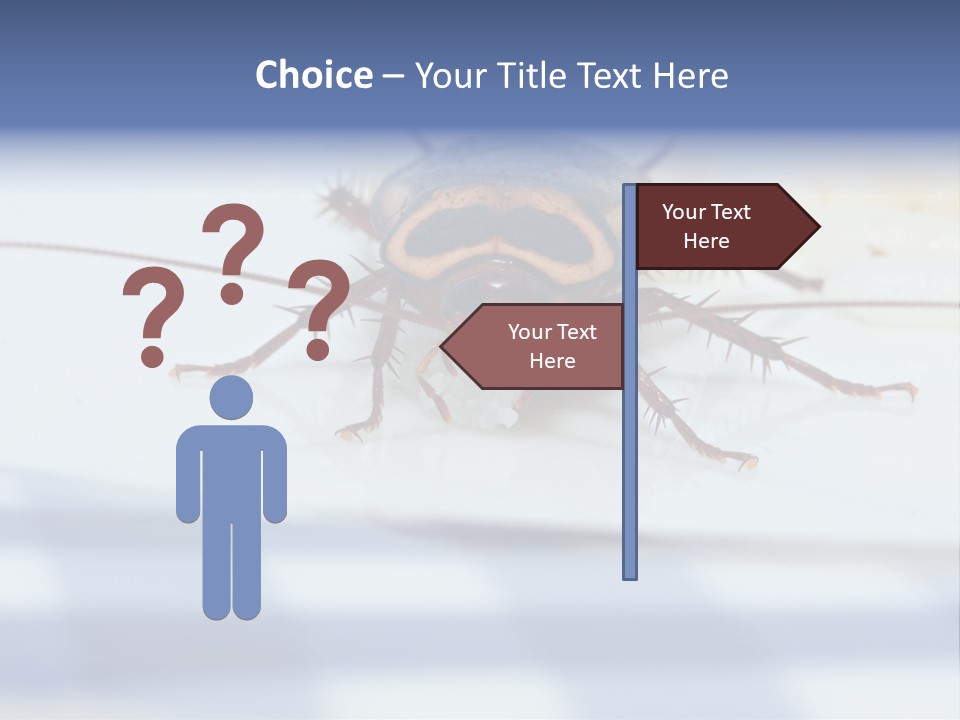 Choice – Your Title Text Here

? ? ?

Your Text Here

Your Text Here